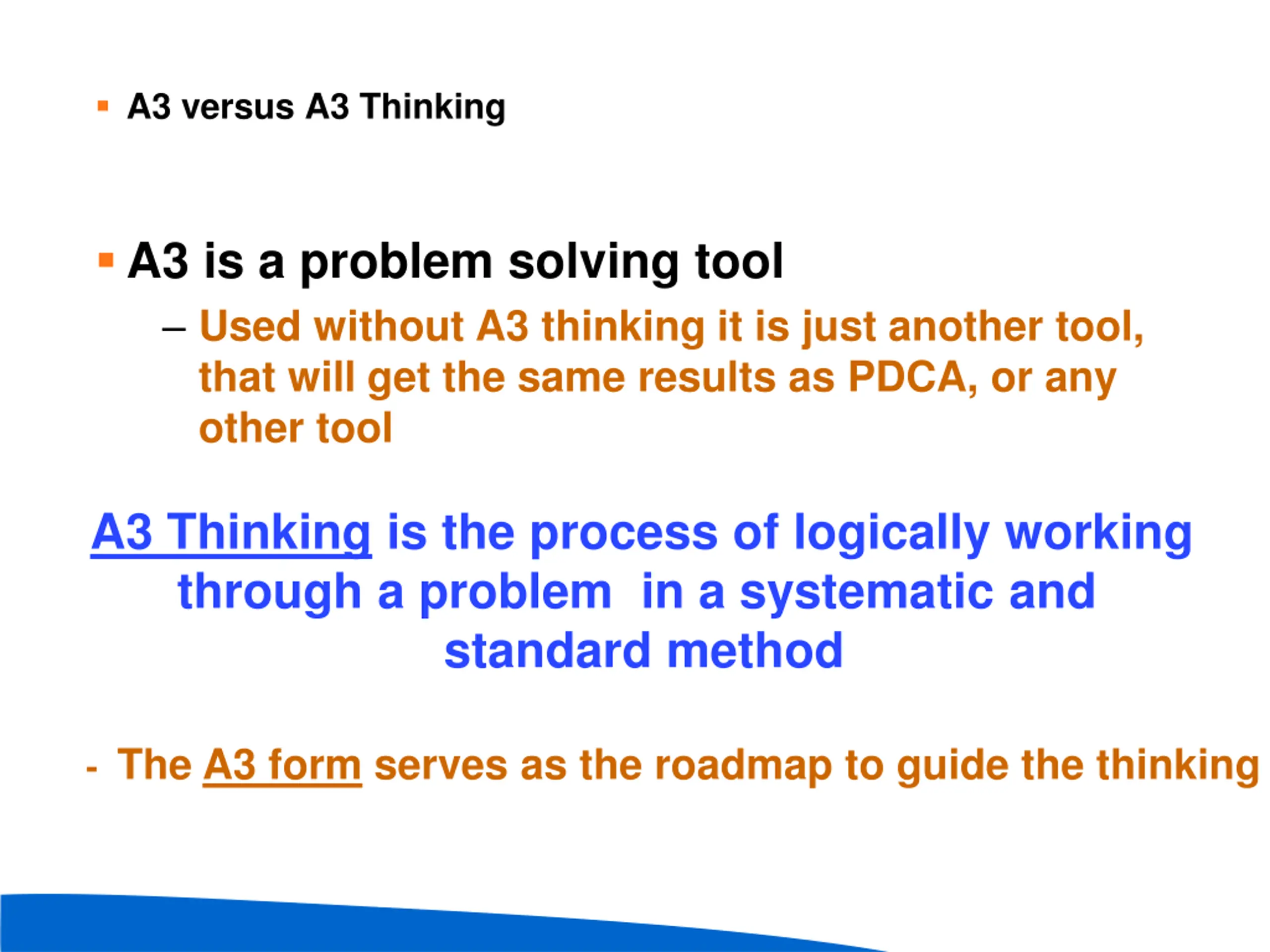 ▪ A3 versus A3 Thinking

▪ A3 is a problem solving tool

– Used without A3 thinking it is just another tool, that will get the same results as PDCA, or any other tool

A3 Thinking is the process of logically working through a problem in a systematic and standard method

- The A3 form serves as the roadmap to guide the thinking